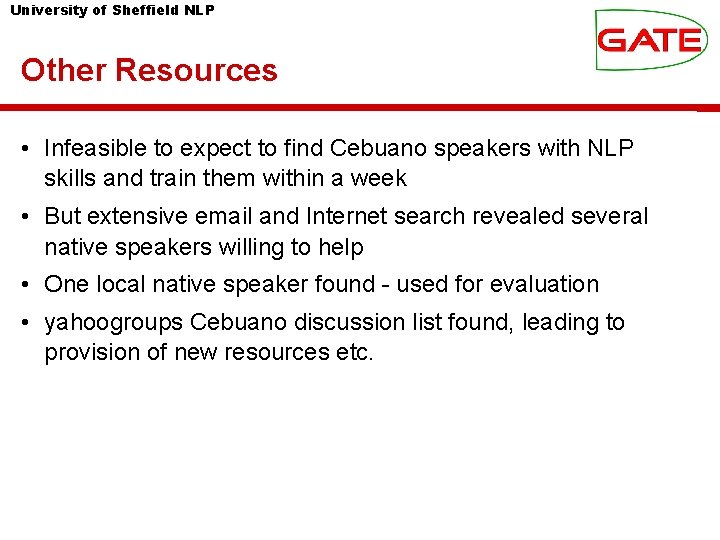 University of Sheffield NLP

GATE

Other Resources

• Infeasible to expect to find Cebuano speakers with NLP skills and train them within a week

• But extensive email and Internet search revealed several native speakers willing to help

• One local native speaker found - used for evaluation

• yahoogroups Cebuano discussion list found, leading to provision of new resources etc.